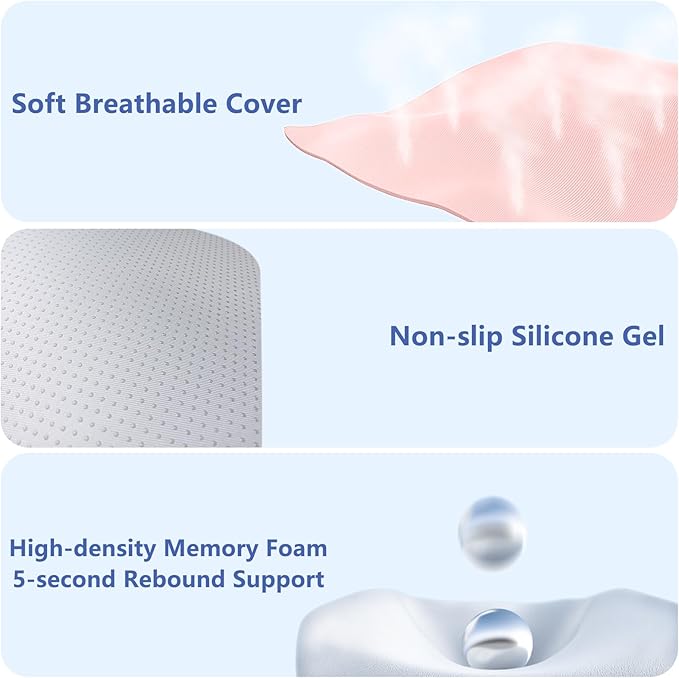 Soft Breathable Cover

Non-slip Silicone Gel

High-density Memory Foam
5-second Rebound Support